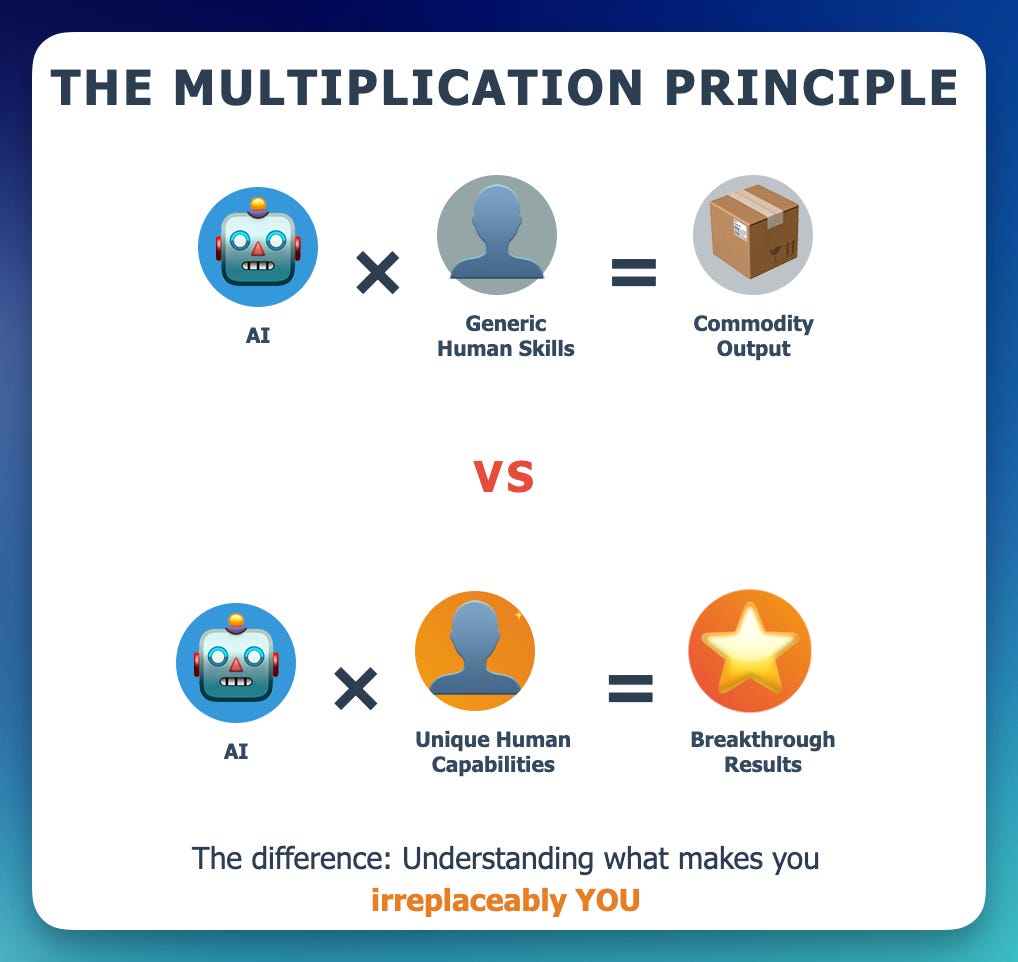 THE MULTIPLICATION PRINCIPLE

AI × Generic Human Skills = Commodity Output

VS

AI × Unique Human Capabilities = Breakthrough Results

The difference: Understanding what makes you irreplaceably YOU